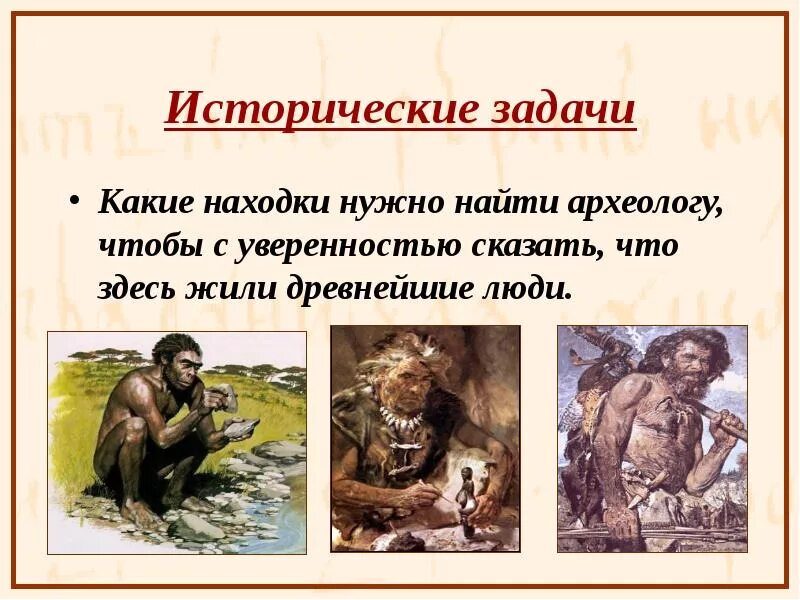 Исторические задачи

• Какие находки нужно найти археологу, чтобы с уверенностью сказать, что здесь жили древнейшие люди.